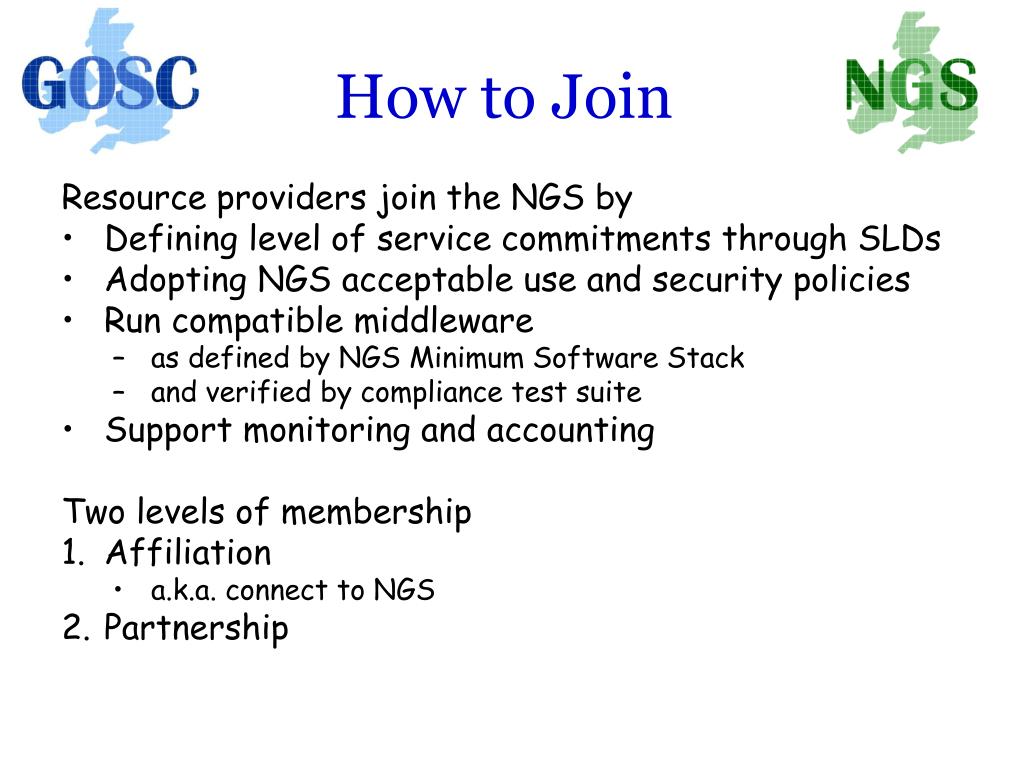 GOSC

How to Join

NGS

Resource providers join the NGS by
• Defining level of service commitments through SLDs
• Adopting NGS acceptable use and security policies
• Run compatible middleware
– as defined by NGS Minimum Software Stack
– and verified by compliance test suite
• Support monitoring and accounting

Two levels of membership
1. Affiliation
• a.k.a. connect to NGS
2. Partnership